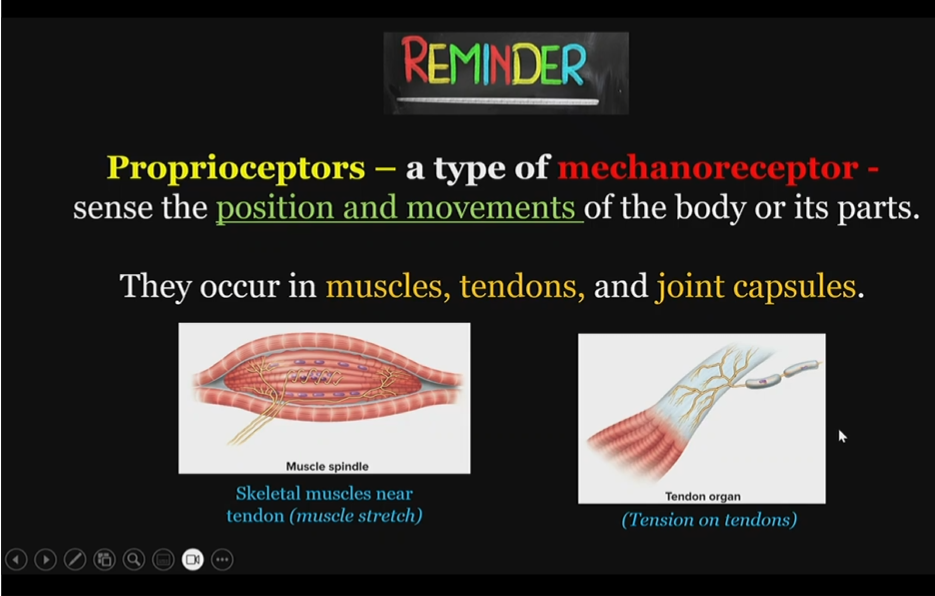 REMINDER

Proprioceptors – a type of mechanoreceptor - sense the position and movements of the body or its parts.

They occur in muscles, tendons, and joint capsules.

Muscle spindle

Skeletal muscles near tendon (muscle stretch)

Tendon organ

(Tension on tendons)